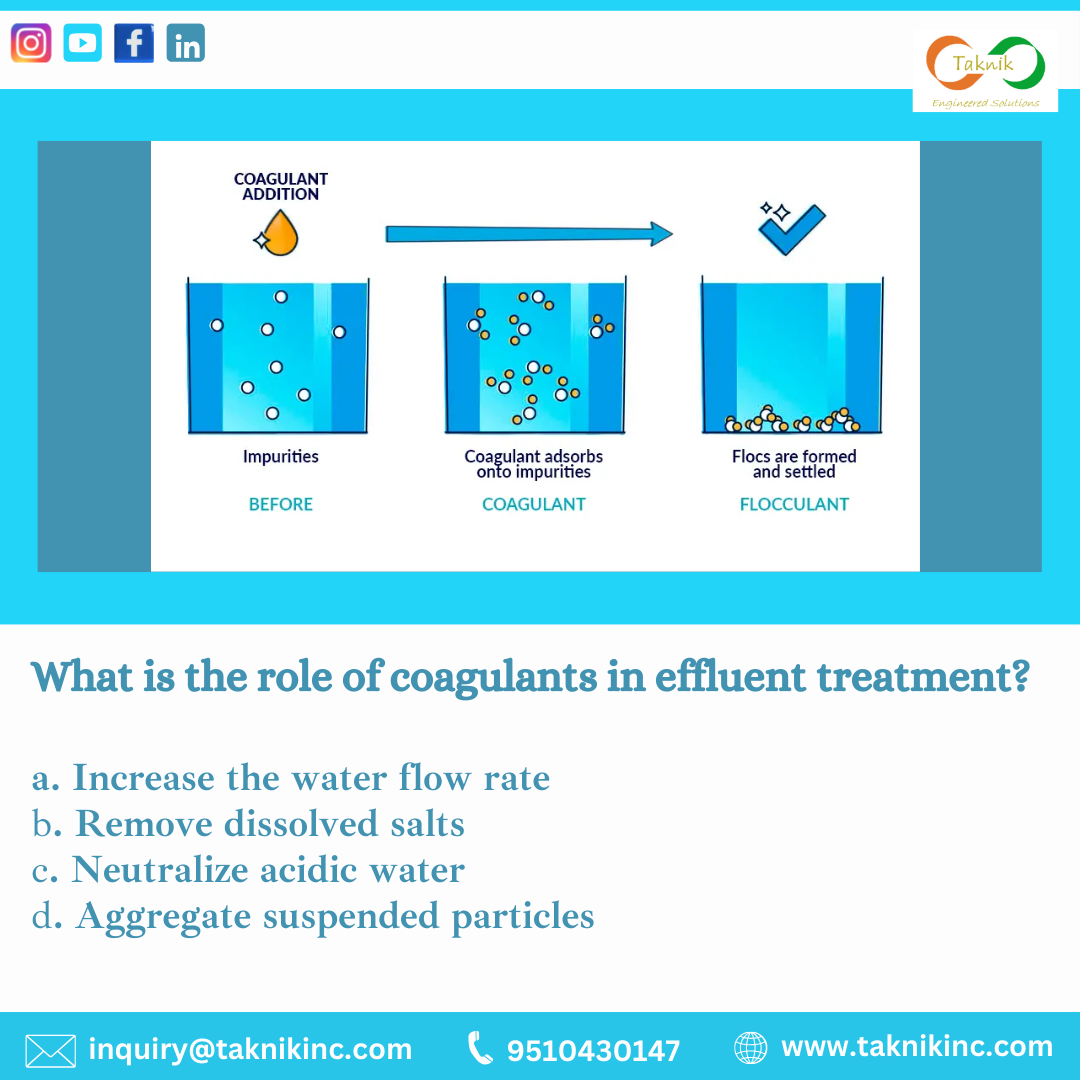 Taknik
Engineered Solutions

COAGULANT ADDITION

Impurities
BEFORE

Coagulant adsorbs onto impurities
COAGULANT

Flocs are formed and settled
FLOCCULANT

What is the role of coagulants in effluent treatment?

a. Increase the water flow rate
b. Remove dissolved salts
c. Neutralize acidic water
d. Aggregate suspended particles

inquiry@taknikinc.com 9510430147 www.taknikinc.com